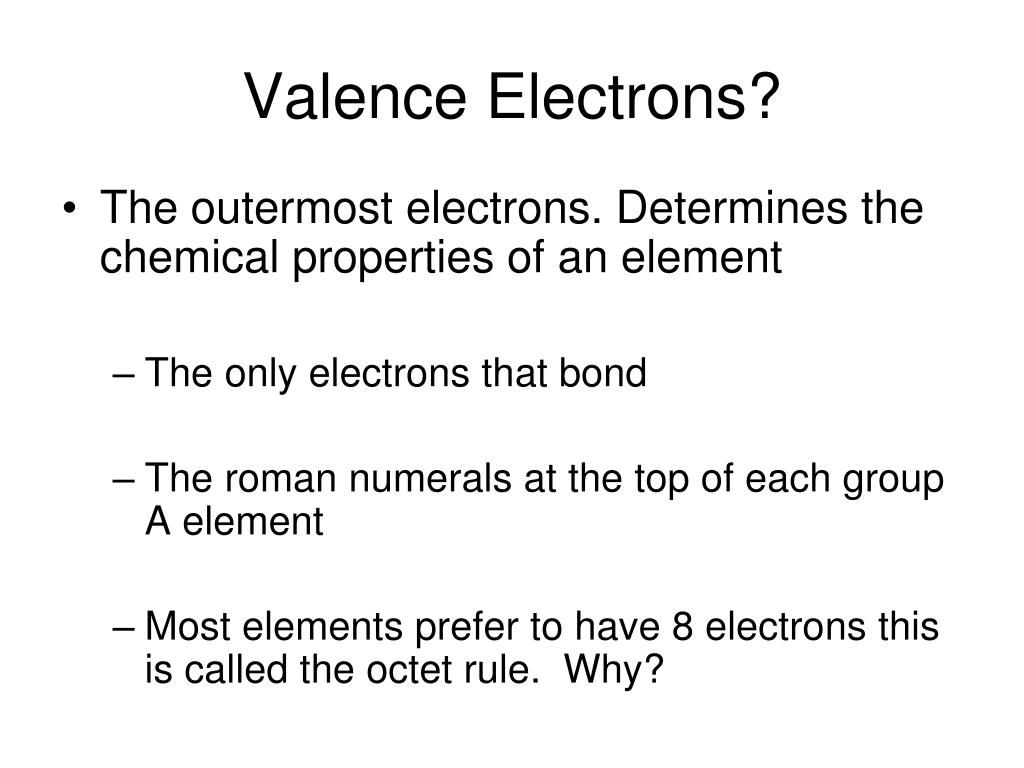 Valence Electrons?

• The outermost electrons. Determines the chemical properties of an element

– The only electrons that bond

– The roman numerals at the top of each group A element

– Most elements prefer to have 8 electrons this is called the octet rule. Why?